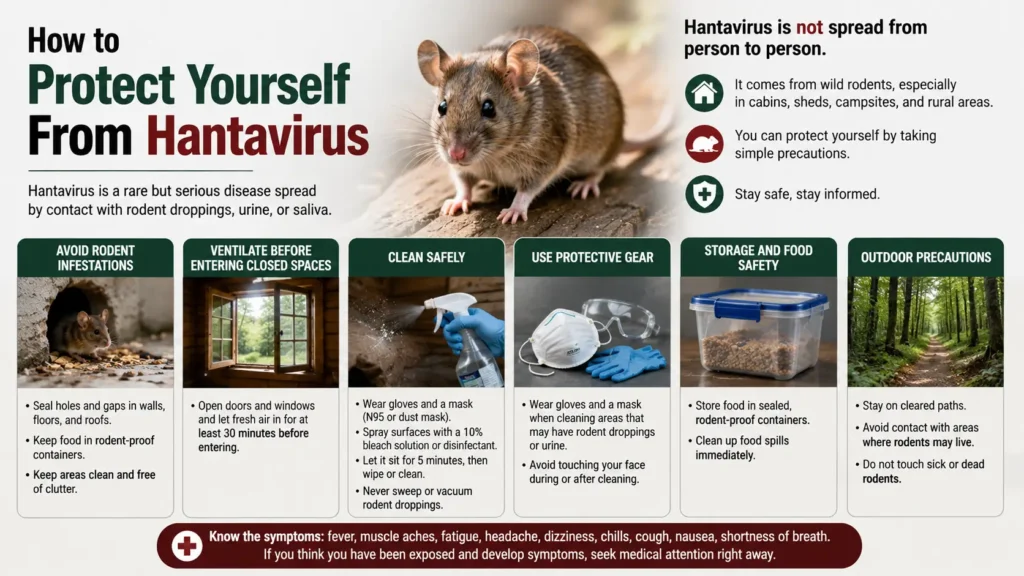 How to
Protect Yourself
From Hantavirus

Hantavirus is a rare but serious disease spread by contact with rodent droppings, urine, or saliva.

Hantavirus is not spread from person to person.

It comes from wild rodents, especially in cabins, sheds, campsites, and rural areas.

You can protect yourself by taking simple precautions.

Stay safe, stay informed.

AVOID RODENT INFESTATIONS

• Seal holes and gaps in walls, floors, and roofs.
• Keep food in rodent-proof containers.
• Keep areas clean and free of clutter.

VENTILATE BEFORE ENTERING CLOSED SPACES

• Open doors and windows and let fresh air in for at least 30 minutes before entering.

CLEAN SAFELY

• Wear gloves and a mask (N95 or dust mask).
• Spray surfaces with a 10% bleach solution or disinfectant.
• Let it sit for 5 minutes, then wipe or clean.
• Never sweep or vacuum rodent droppings.

USE PROTECTIVE GEAR

• Wear gloves and a mask when cleaning areas that may have rodent droppings or urine.
• Avoid touching your face during or after cleaning.

STORAGE AND FOOD SAFETY

• Store food in sealed, rodent-proof containers.
• Clean up food spills immediately.

OUTDOOR PRECAUTIONS

• Stay on cleared paths.
• Avoid contact with areas where rodents may live.
• Do not touch sick or dead rodents.

Know the symptoms: fever, muscle aches, fatigue, headache, dizziness, chills, cough, nausea, shortness of breath.
If you think you have been exposed and develop symptoms, seek medical attention right away.